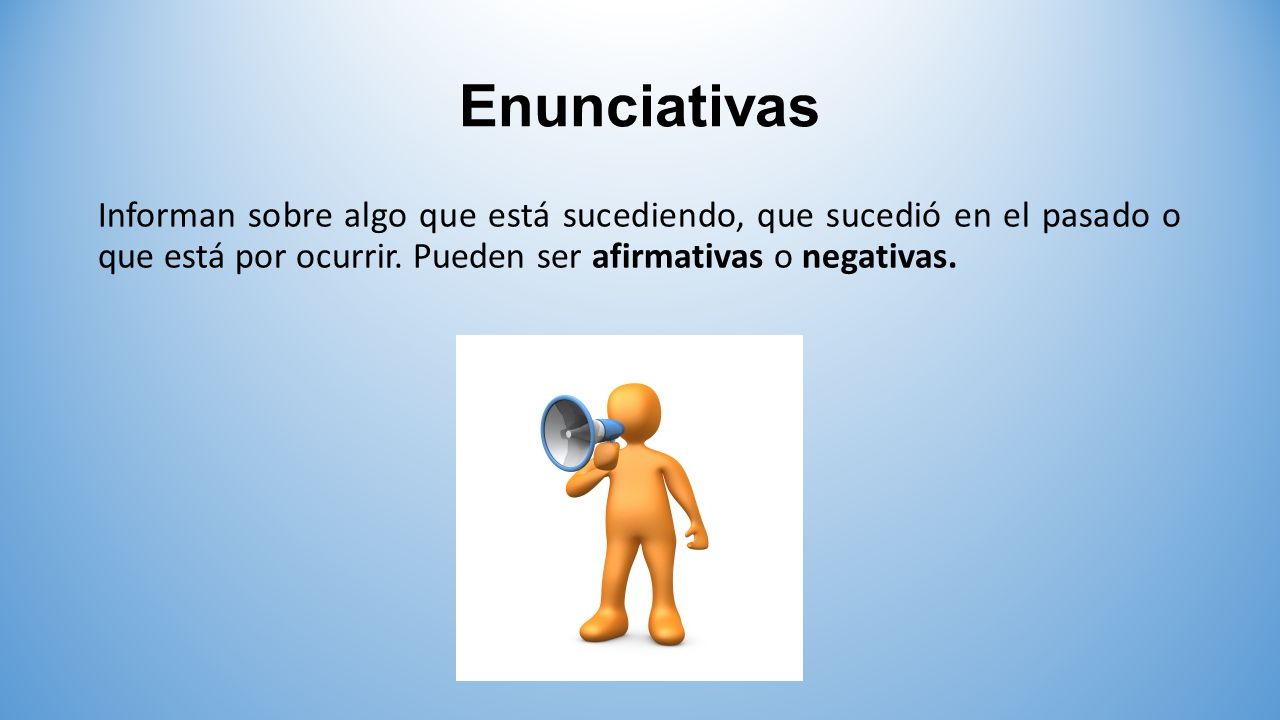 Enunciativas

Informan sobre algo que está sucediendo, que sucedió en el pasado o que está por ocurrir. Pueden ser afirmativas o negativas.